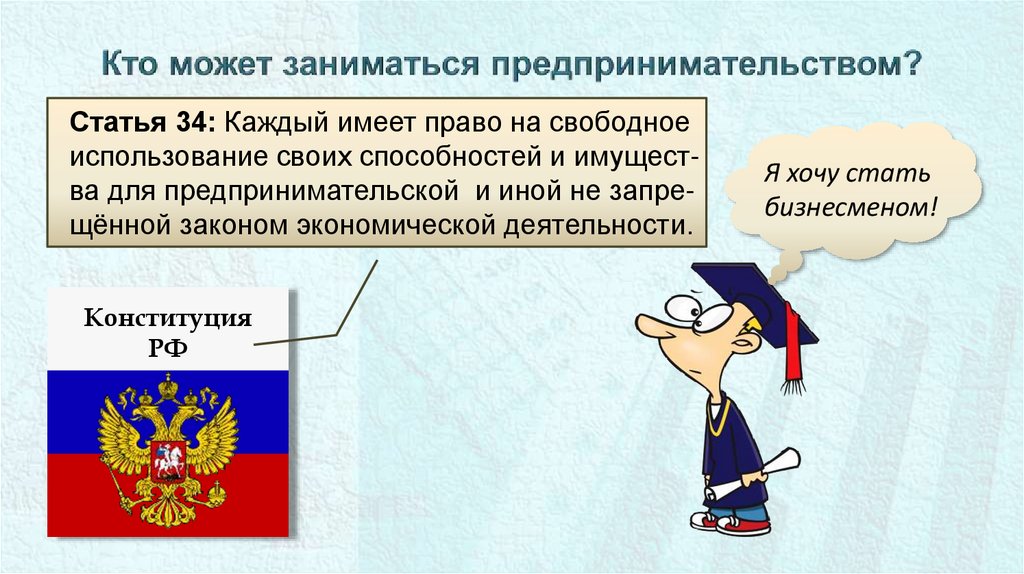 Кто может заниматься предпринимательством?

Статья 34: Каждый имеет право на свободное использование своих способностей и имущества для предпринимательской и иной не запрещённой законом экономической деятельности.

Я хочу стать бизнесменом!

Конституция РФ